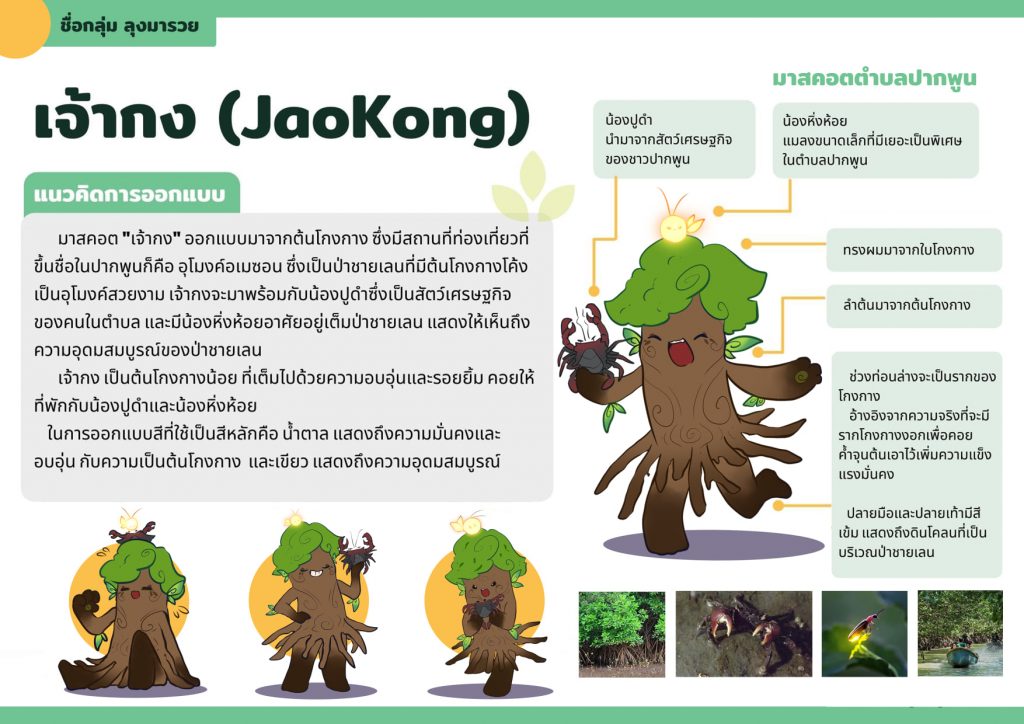 ชื่อกลุ่ม ลุงมารวย

เจ้ากง (JaoKong)

แนวคิดการออกแบบ

มาสคอต "เจ้ากง" ออกแบบมาจากต้นโกงกาง ซึ่งมีสถานที่ท่องเที่ยวที่ขึ้นชื่อในปากพูนก็คือ อุโมงค์อเมซอน ซึ่งเป็นป่าชายเลนที่มีต้นโกงกางโค้งเป็นอุโมงค์สวยงาม เจ้ากงจะมาพร้อมกับน้องปูดำซึ่งเป็นสัตว์เศรษฐกิจของคนในตำบล และมีน้องหิ่งห้อยอาศัยอยู่เต็มป่าชายเลน แสดงให้เห็นถึงความอุดมสมบูรณ์ของป่าชายเลน

เจ้ากง เป็นต้นโกงกางน้อย ที่เต็มไปด้วยความอบอุ่นและรอยยิ้ม คอยให้ที่พักกับน้องปูดำและน้องหิ่งห้อย

ในการออกแบบสีที่ใช้เป็นสีหลักคือ น้ำตาล แสดงถึงความมั่นคงและอบอุ่น กับความเป็นต้นโกงกาง และเขียว แสดงถึงความอุดมสมบูรณ์

มาสคอตตำบลปากพูน

น้องปูดำ
นำมาจากสัตว์เศรษฐกิจของชาวปากพูน

น้องหิ่งห้อย
แมลงขนาดเล็กที่มีเยอะเป็นพิเศษในตำบลปากพูน

ทรงผมมาจากใบโกงกาง

ลำต้นมาจากต้นโกงกาง

ช่วงท่อนล่างจะเป็นรากของโกงกาง
อ้างอิงจากความจริงที่จะมีรากโกงกางงอกเพื่อคอยค้ำจุนต้นเอาไว้เพิ่มความแข็งแรงมั่นคง

ปลายมือและปลายเท้ามีสีเข้ม แสดงถึงดินโคลนที่เป็นบริเวณป่าชายเลน